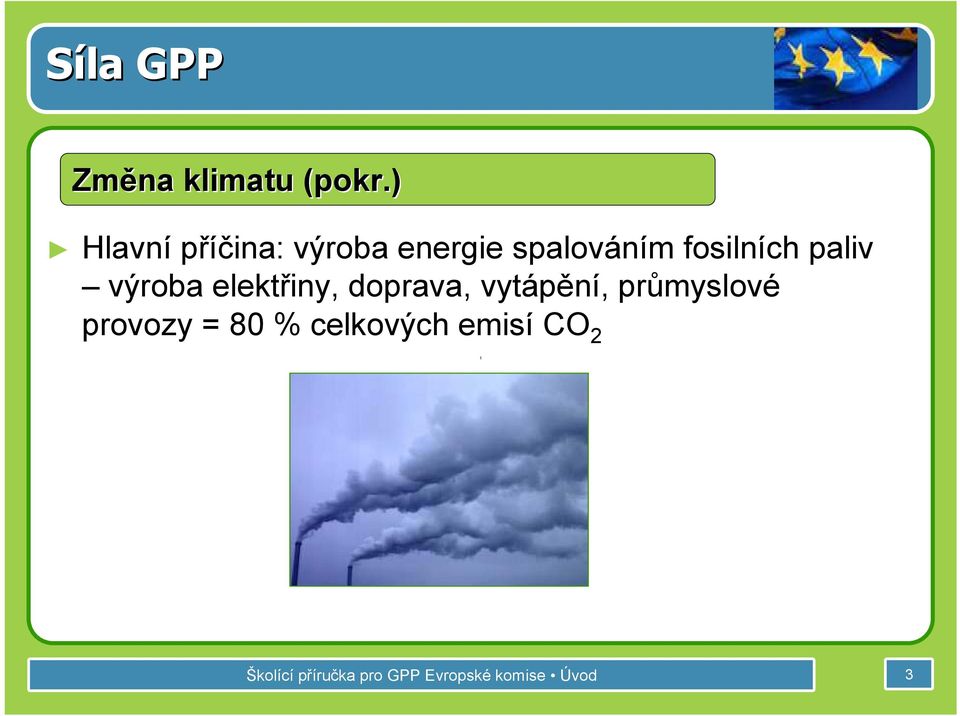 Síla GPP

Změna klimatu (pokr.)

► Hlavní příčina: výroba energie spalováním fosilních paliv – výroba elektřiny, doprava, vytápění, průmyslové provozy = 80 % celkových emisí $CO_2$

Školící příručka pro GPP Evropské komise • Úvod

3